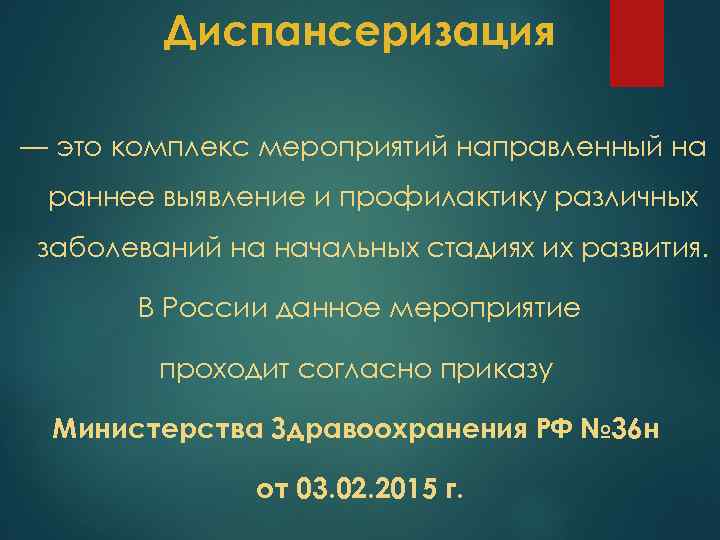 Диспансеризация

— это комплекс мероприятий направленный на раннее выявление и профилактику различных заболеваний на начальных стадиях их развития.

В России данное мероприятие

проходит согласно приказу

Министерства Здравоохранения РФ №36н

от 03.02.2015 г.